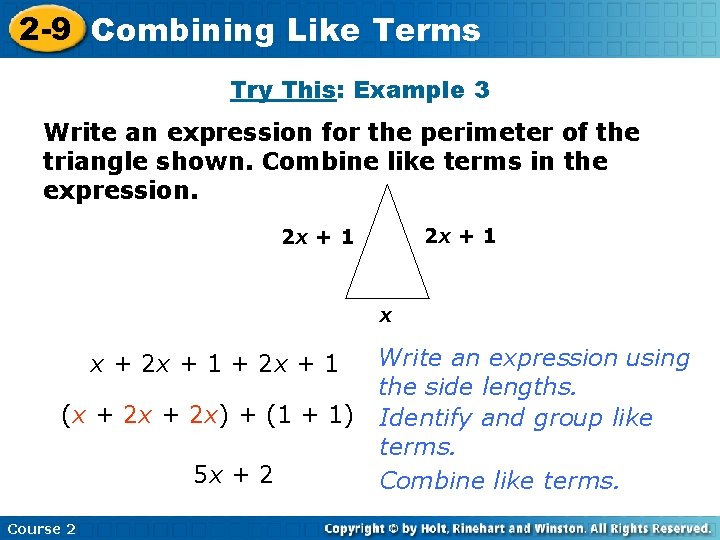 2-9 Combining Like Terms

Try This: Example 3

Write an expression for the perimeter of the triangle shown. Combine like terms in the expression.

$2x + 1$

$2x + 1$

$x$

$x + 2x + 1 + 2x + 1$

Write an expression using the side lengths.

$(x + 2x + 2x) + (1 + 1)$

Identify and group like terms.

$5x + 2$

Combine like terms.

Course 2

Copyright © by Holt, Rinehart and Winston. All Rights Reserved.